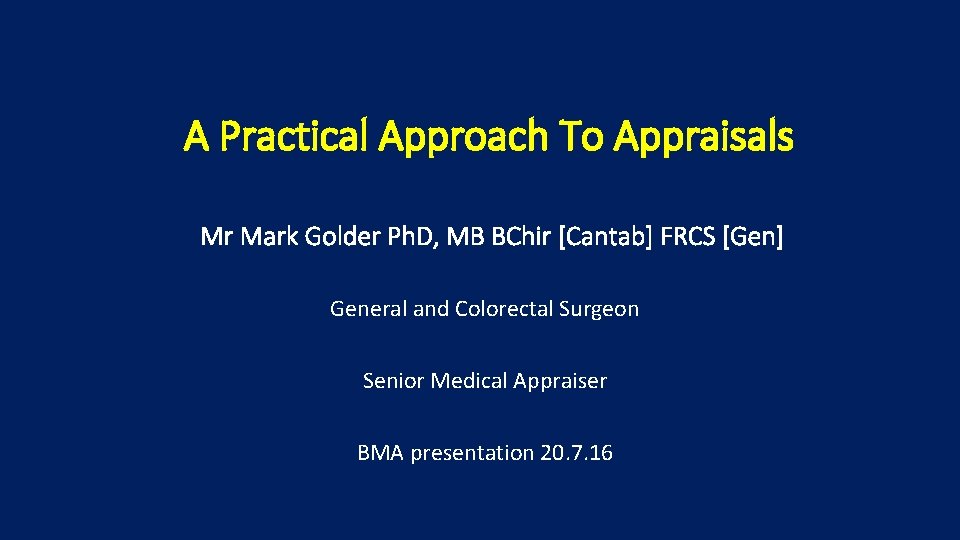 A Practical Approach To Appraisals

Mr Mark Golder Ph.D, MB BChir [Cantab] FRCS [Gen]

General and Colorectal Surgeon

Senior Medical Appraiser

BMA presentation 20.7.16